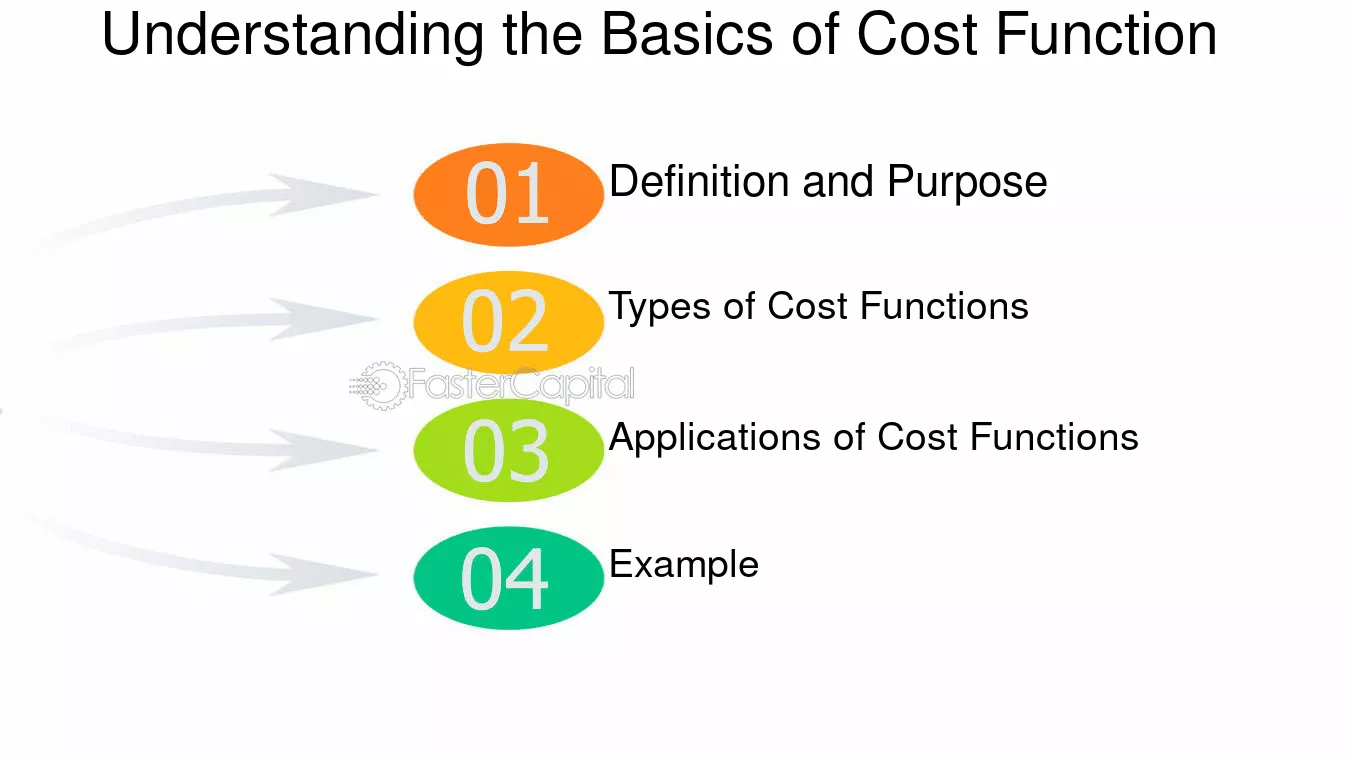 Understanding the Basics of Cost Function

01 Definition and Purpose

02 Types of Cost Functions

03 Applications of Cost Functions

04 Example

FasterCapital